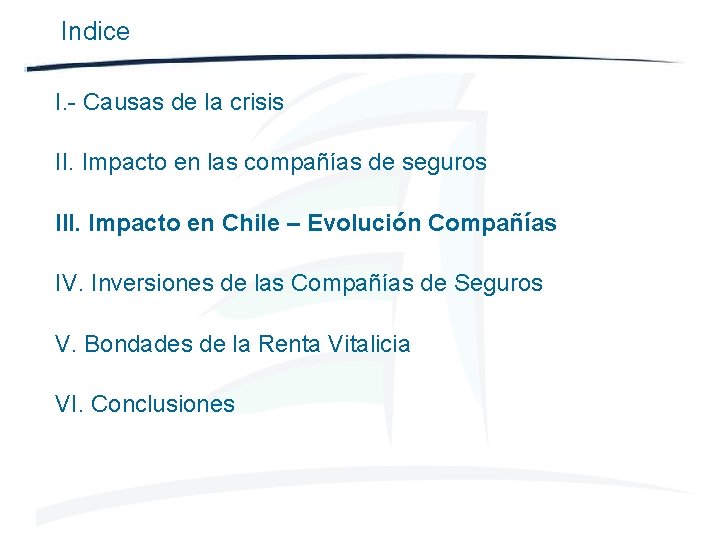 Indice

I.- Causas de la crisis

II. Impacto en las compañías de seguros

III. Impacto en Chile – Evolución Compañías

IV. Inversiones de las Compañías de Seguros

V. Bondades de la Renta Vitalicia

VI. Conclusiones